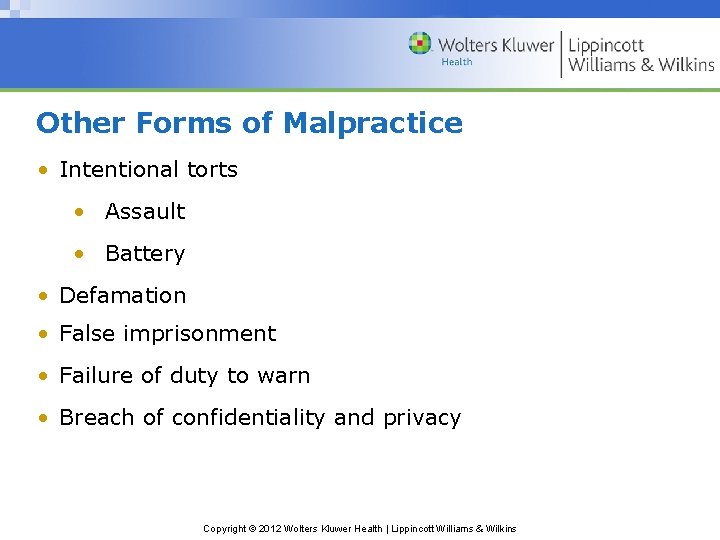 Wolters Kluwer
Health
Lippincott
Williams & Wilkins

Other Forms of Malpractice

• Intentional torts
  • Assault
  • Battery
• Defamation
• False imprisonment
• Failure of duty to warn
• Breach of confidentiality and privacy

Copyright © 2012 Wolters Kluwer Health | Lippincott Williams & Wilkins